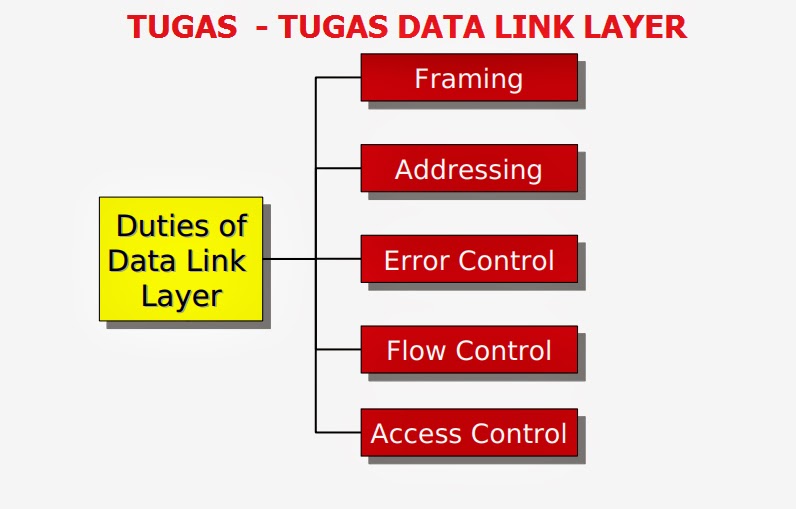 TUGAS - TUGAS DATA LINK LAYER

Duties of Data Link Layer

Framing

Addressing

Error Control

Flow Control

Access Control